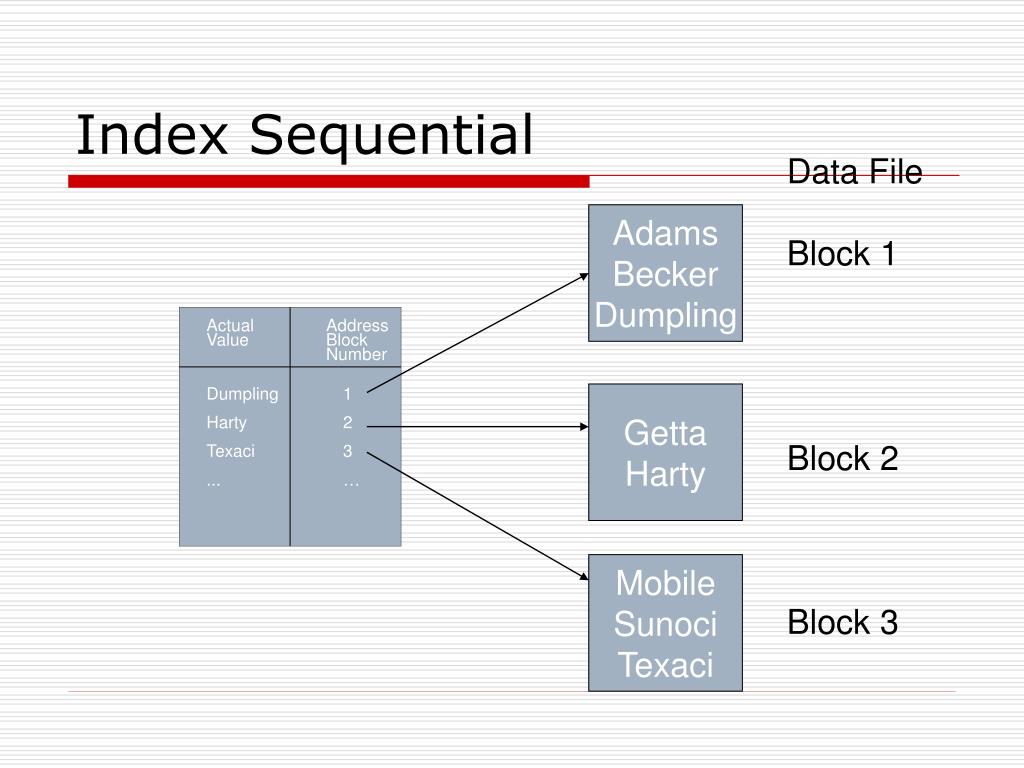 Index Sequential

Data File

| Actual Value | Address Block Number |
|---|---|
| Dumpling | 1 |
| Harty | 2 |
| Texaci | 3 |
| ... | … |

Adams
Becker
Dumpling

Block 1

Getta
Harty

Block 2

Mobile
Sunoci
Texaci

Block 3